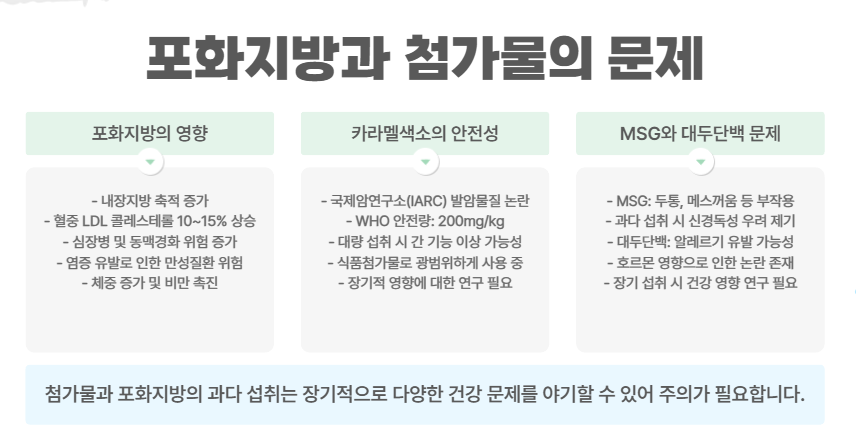 포화지방과 첨가물의 문제

포화지방의 영향

- 내장지방 축적 증가
- 혈중 LDL 콜레스테롤 10~15% 상승
- 심장병 및 동맥경화 위험 증가
- 염증 유발로 인한 만성질환 위험
- 체중 증가 및 비만 촉진

카라멜색소의 안전성

- 국제암연구소(IARC) 발암물질 논란
- WHO 안전량: 200mg/kg
- 대량 섭취 시 간 기능 이상 가능성
- 식품첨가물로 광범위하게 사용 중
- 장기적 영향에 대한 연구 필요

MSG와 대두단백 문제

- MSG: 두통, 메스꺼움 등 부작용
- 과다 섭취 시 신경독성 우려 제기
- 대두단백: 알레르기 유발 가능성
- 호르몬 영향으로 인한 논란 존재
- 장기 섭취 시 건강 영향 연구 필요

첨가물과 포화지방의 과다 섭취는 장기적으로 다양한 건강 문제를 야기할 수 있어 주의가 필요합니다.